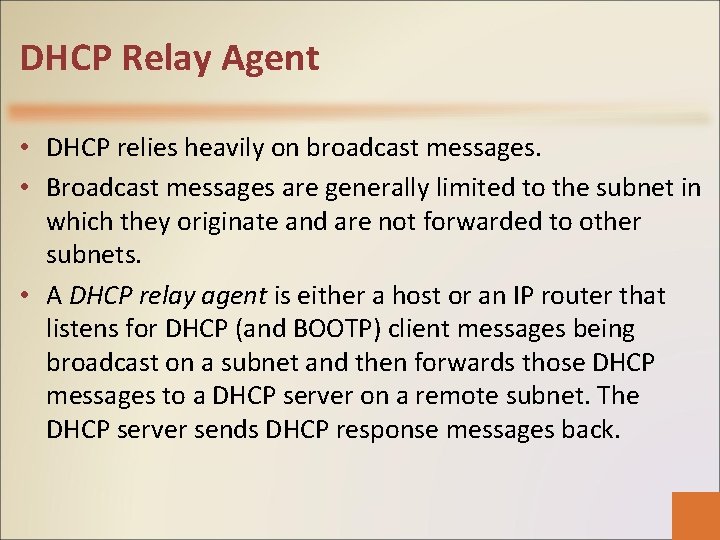 DHCP Relay Agent

• DHCP relies heavily on broadcast messages.

• Broadcast messages are generally limited to the subnet in which they originate and are not forwarded to other subnets.

• A DHCP relay agent is either a host or an IP router that listens for DHCP (and BOOTP) client messages being broadcast on a subnet and then forwards those DHCP messages to a DHCP server on a remote subnet. The DHCP server sends DHCP response messages back.